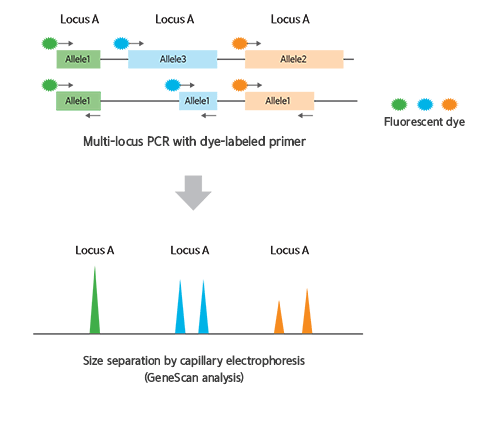 Locus A Locus A Locus A

Allele1 Allele3 Allele2

Allele1 Allele1 Allele1

Fluorescent dye

Multi-locus PCR with dye-labeled primer

Locus A Locus A Locus A

Size separation by capillary electrophoresis (GeneScan analysis)